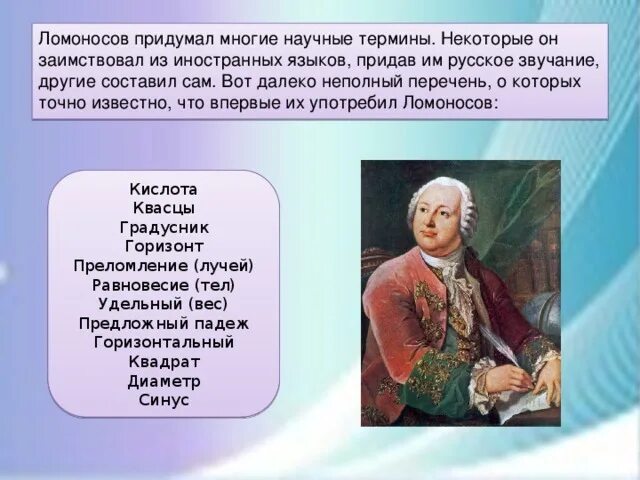 Ломоносов придумал многие научные термины. Некоторые он заимствовал из иностранных языков, придав им русское звучание, другие составил сам. Вот далеко неполный перечень, о которых точно известно, что впервые их употребил Ломоносов:

Кислота
Квасцы
Градусник
Горизонт
Преломление (лучей)
Равновесие (тел)
Удельный (вес)
Предложный падеж
Горизонтальный
Квадрат
Диаметр
Синус